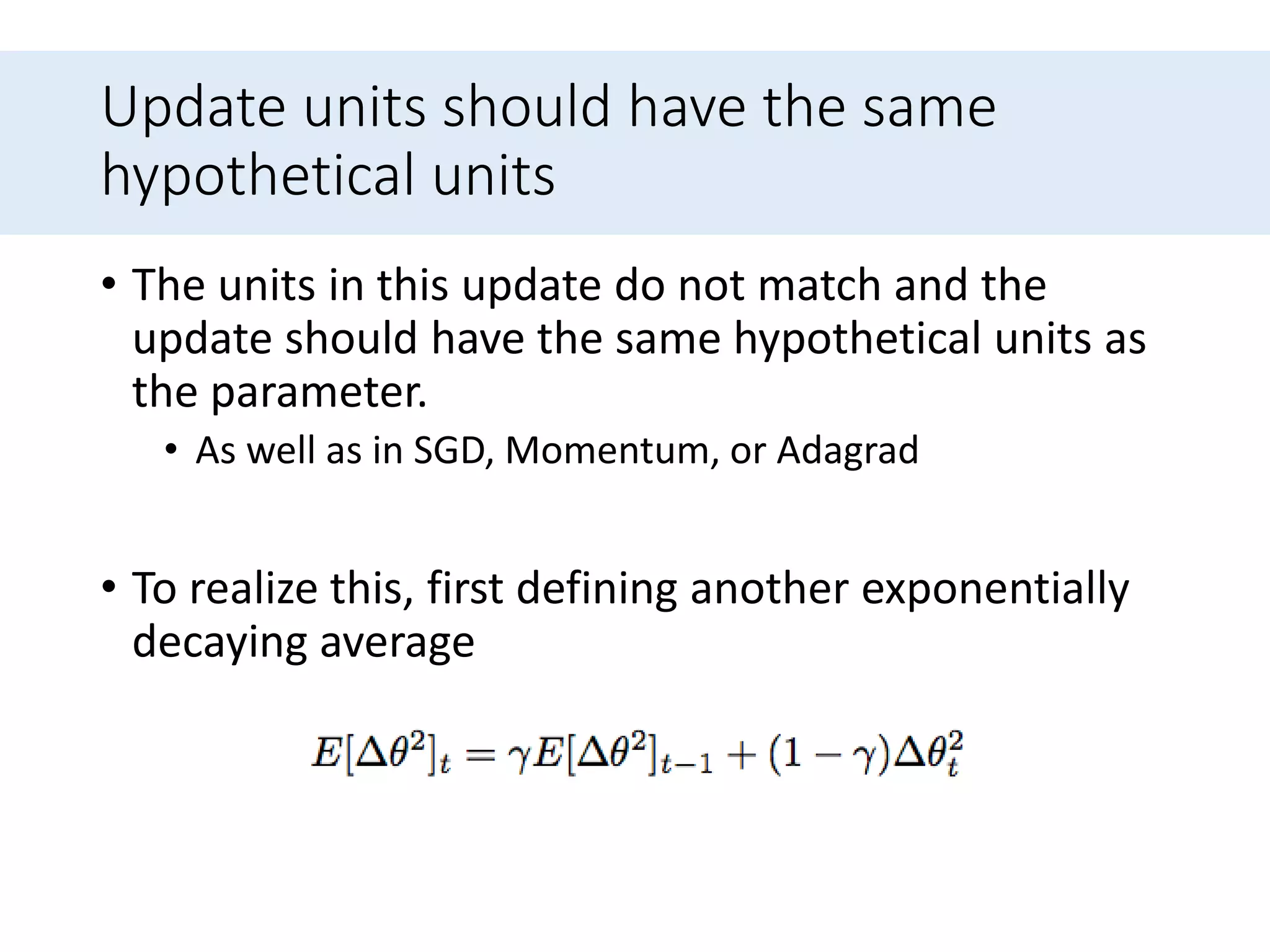 Update units should have the same hypothetical units

• The units in this update do not match and the update should have the same hypothetical units as the parameter.

• As well as in SGD, Momentum, or Adagrad

• To realize this, first defining another exponentially decaying average

$E[\Delta\theta^2]_t = \gamma E[\Delta\theta^2]_{t-1} + (1-\gamma)\Delta\theta_t^2$